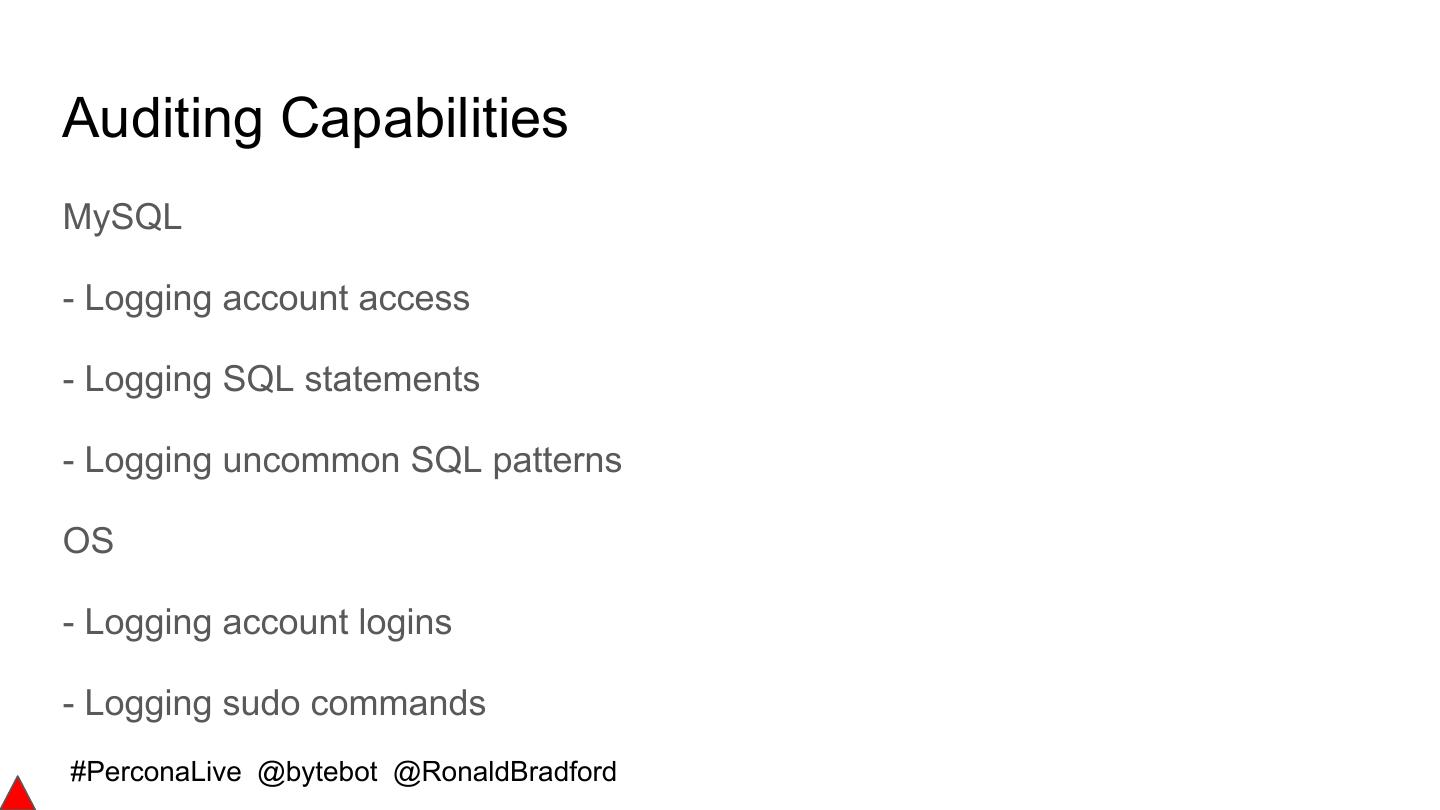 Auditing Capabilities

MySQL

- Logging account access

- Logging SQL statements

- Logging uncommon SQL patterns

OS

- Logging account logins

- Logging sudo commands

#PerconaLive @bytebot @RonaldBradford